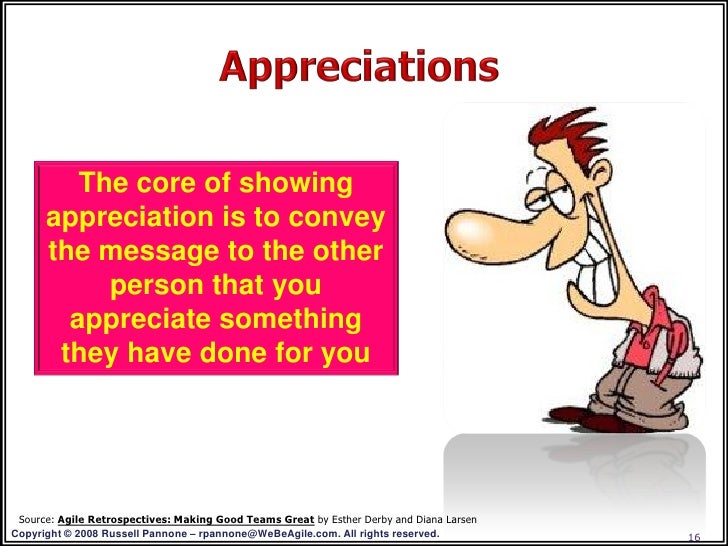 Appreciations

The core of showing appreciation is to convey the message to the other person that you appreciate something they have done for you

Source: Agile Retrospectives: Making Good Teams Great by Esther Derby and Diana Larsen

Copyright © 2008 Russell Pannone – rpannone@WeBeAgile.com. All rights reserved.

16